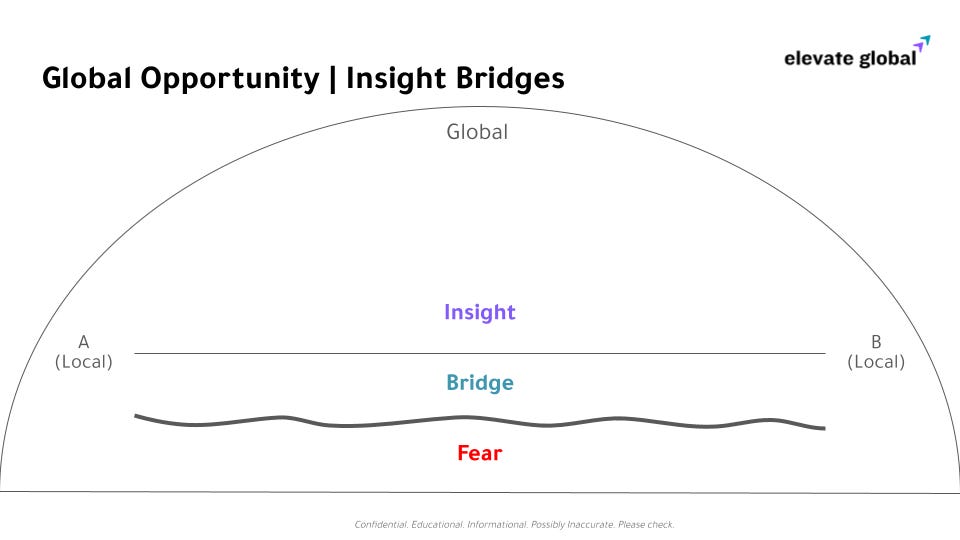 elevate global

Global Opportunity | Insight Bridges

Global

Insight

A
(Local)

B
(Local)

Bridge

Fear

Confidential. Educational. Informational. Possibly Inaccurate. Please check.